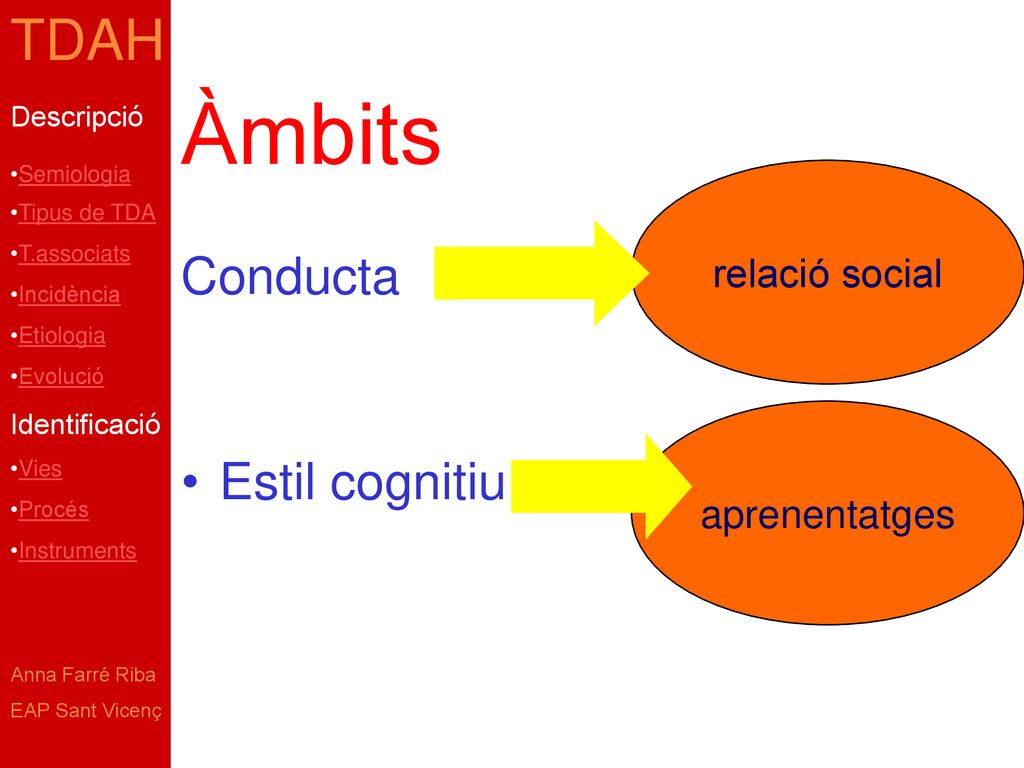 TDAH

Descripció

•Semiologia

•Tipus de TDA

•T.associats

•Incidència

•Etiologia

•Evolució

Identificació

•Vies

•Procés

•Instruments

Anna Farré Riba

EAP Sant Vicenç

Àmbits

Conducta

relació social

• Estil cognitiu

aprenentatges